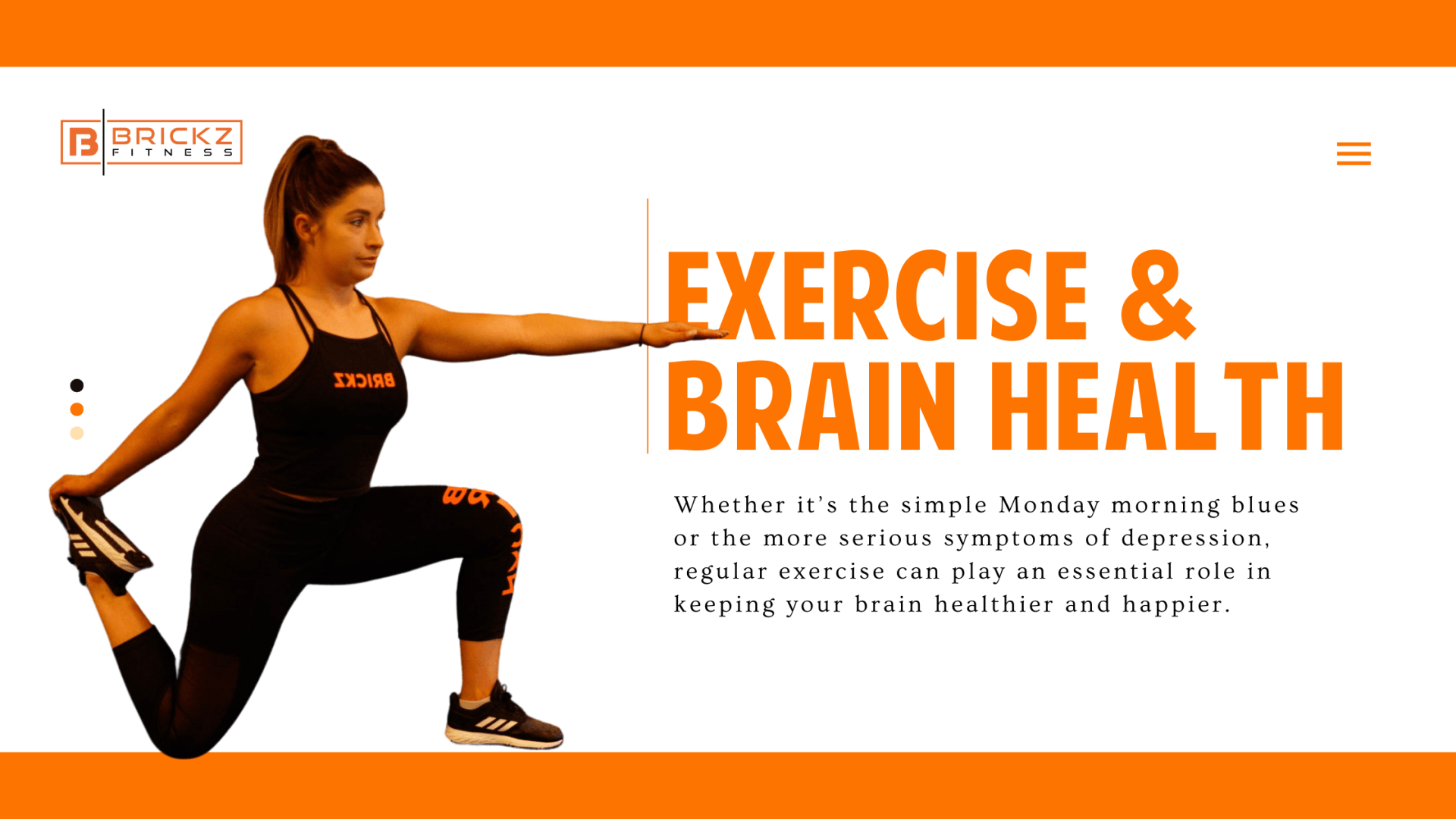 B BRICKZ
FITNESS

BRICKZ

EXERCISE & BRAIN HEALTH

Whether it's the simple Monday morning blues or the more serious symptoms of depression, regular exercise can play an essential role in keeping your brain healthier and happier.